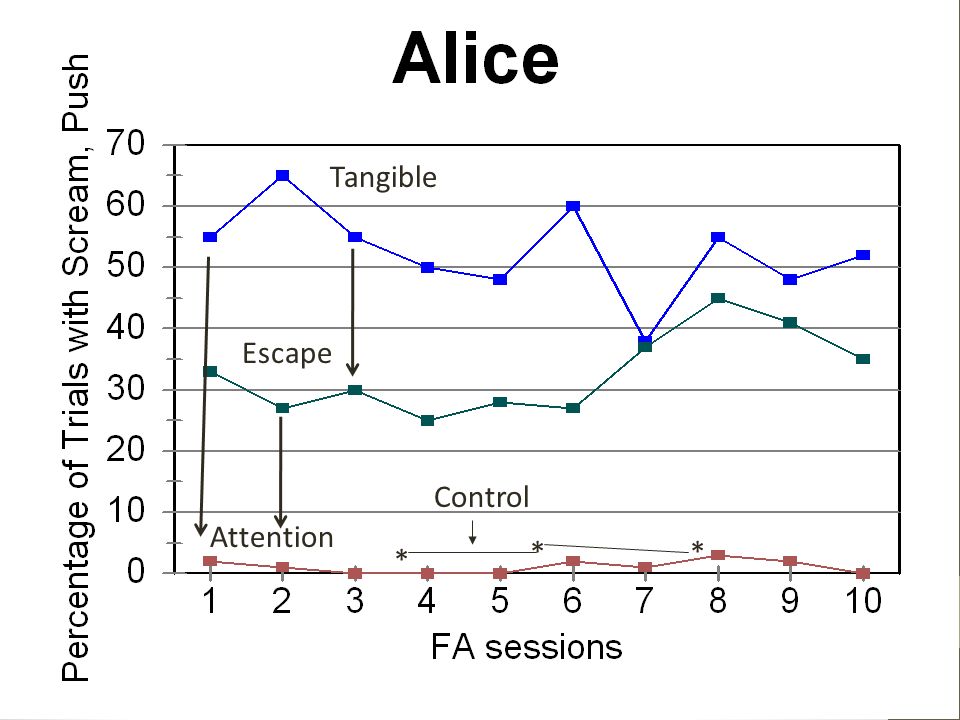 Alice

Percentage of Trials with Scream, Push

70
60
50
40
30
20
10
0

Tangible

Escape

Control

Attention

*
*
*

1 2 3 4 5 6 7 8 9 10

FA sessions